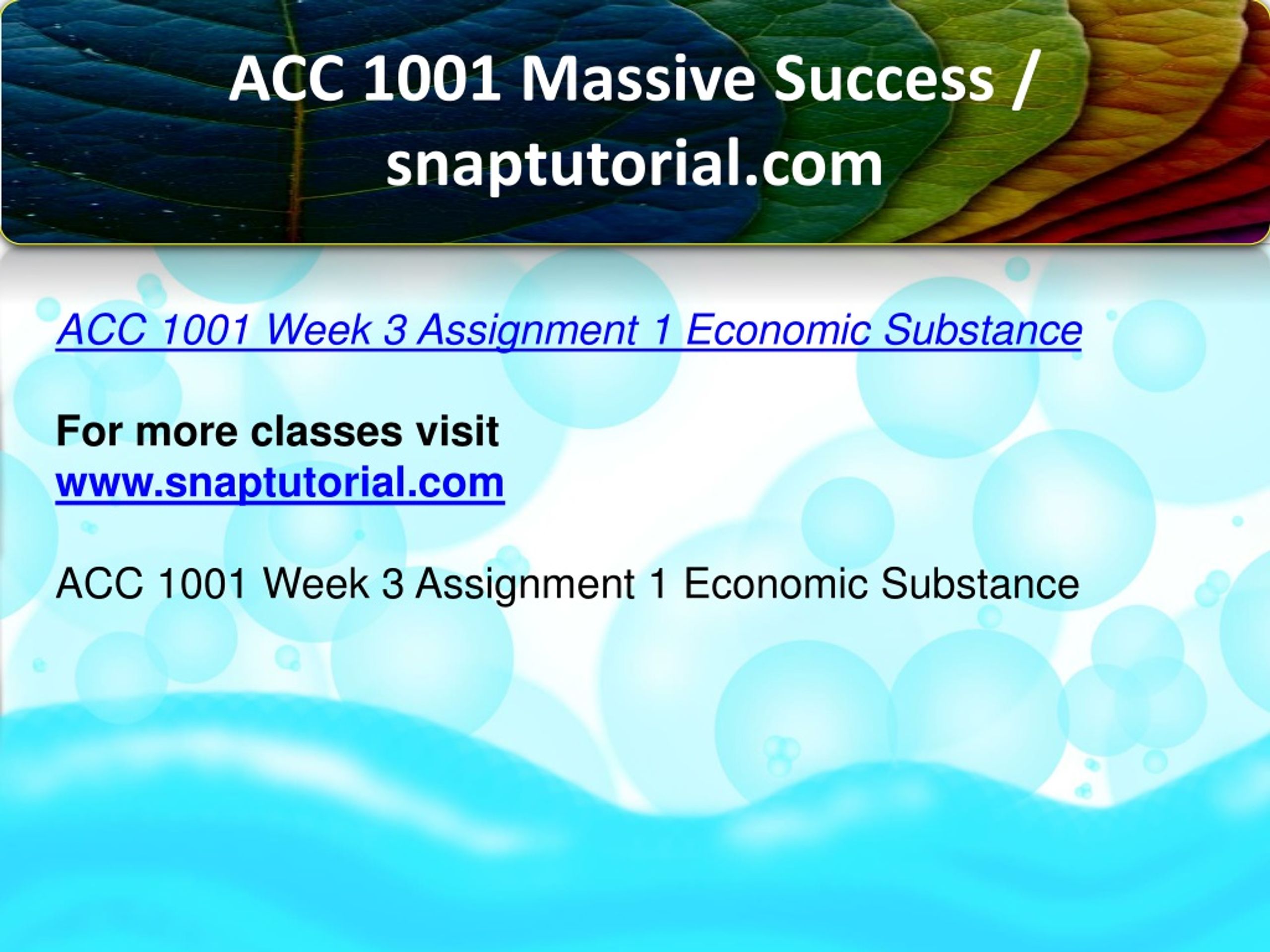 ACC 1001 Massive Success / snaptutorial.com

ACC 1001 Week 3 Assignment 1 Economic Substance

For more classes visit
www.snaptutorial.com

ACC 1001 Week 3 Assignment 1 Economic Substance